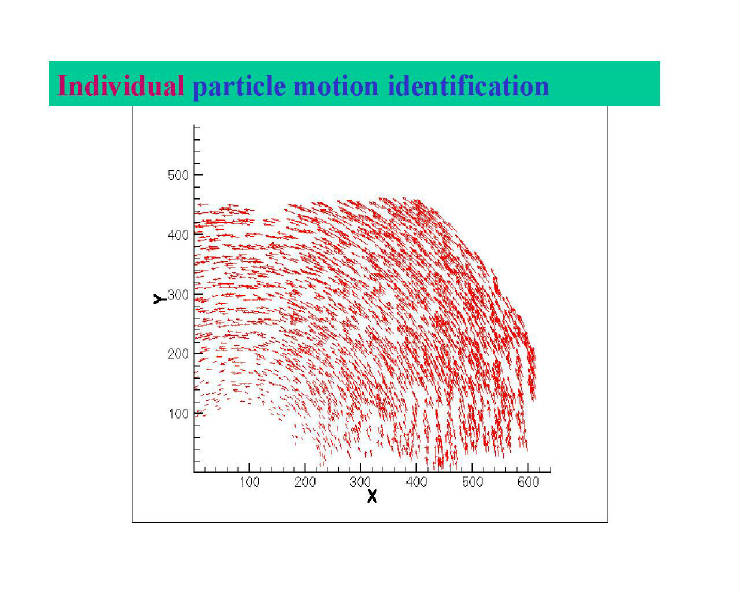 Individual particle motion identification

500
400
Y 300
200
100

100 200 300 400 500 600
X